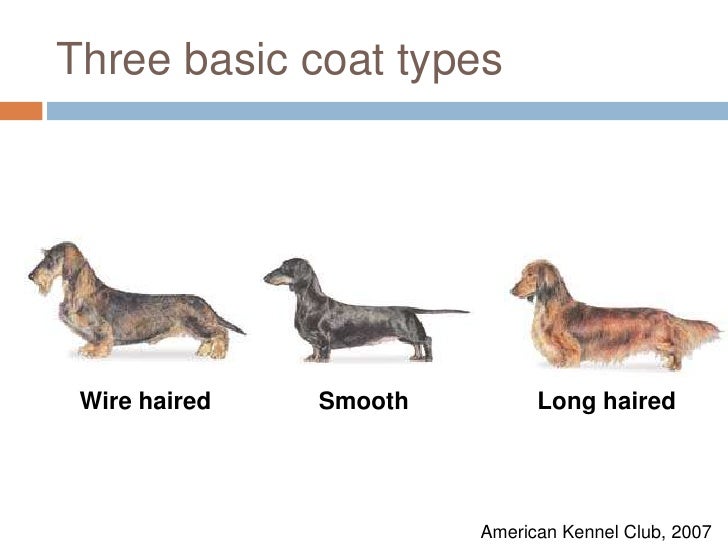 Three basic coat types

Wire haired

Smooth

Long haired

American Kennel Club, 2007